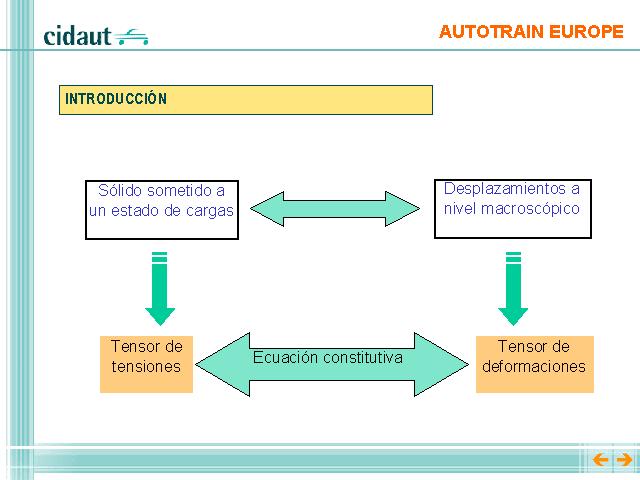 cidaut

AUTOTRAIN EUROPE

INTRODUCCIÓN

Sólido sometido a un estado de cargas

Desplazamientos a nivel macroscópico

Tensor de tensiones

Ecuación constitutiva

Tensor de deformaciones